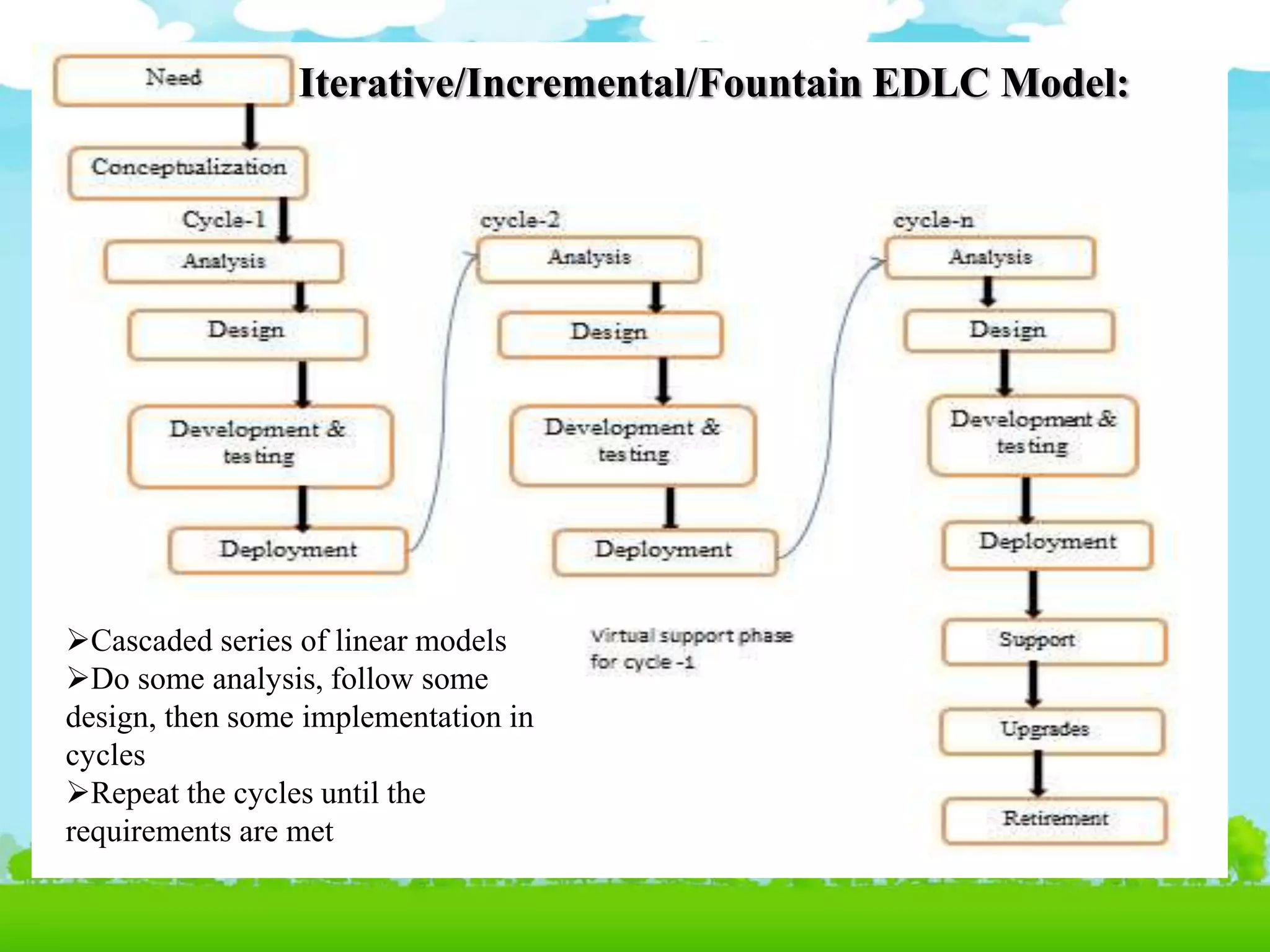 Iterative/Incremental/Fountain EDLC Model:

Need

Conceptualization

Cycle-1

Analysis

Design

Development & testing

Deployment

cycle-2

Analysis

Design

Development & testing

Deployment

cycle-n

Analysis

Design

Development & testing

Deployment

Support

Upgrades

Retirement

Virtual support phase for cycle -1

➢Cascaded series of linear models
➢Do some analysis, follow some design, then some implementation in cycles
➢Repeat the cycles until the requirements are met